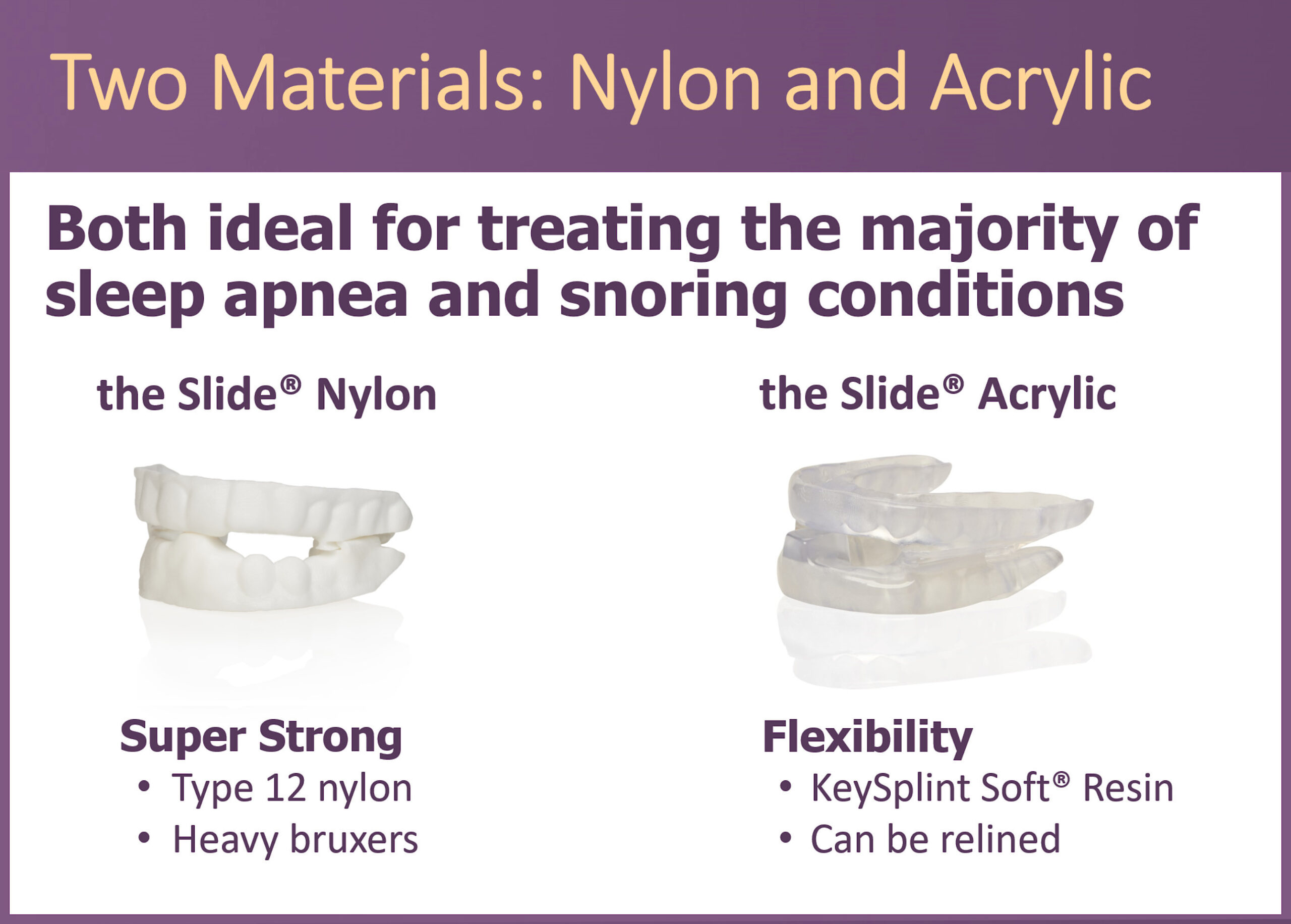 Two Materials: Nylon and Acrylic

Both ideal for treating the majority of sleep apnea and snoring conditions

the Slide® Nylon

Super Strong
• Type 12 nylon
• Heavy bruxers

the Slide® Acrylic

Flexibility
• KeySplint Soft® Resin
• Can be relined